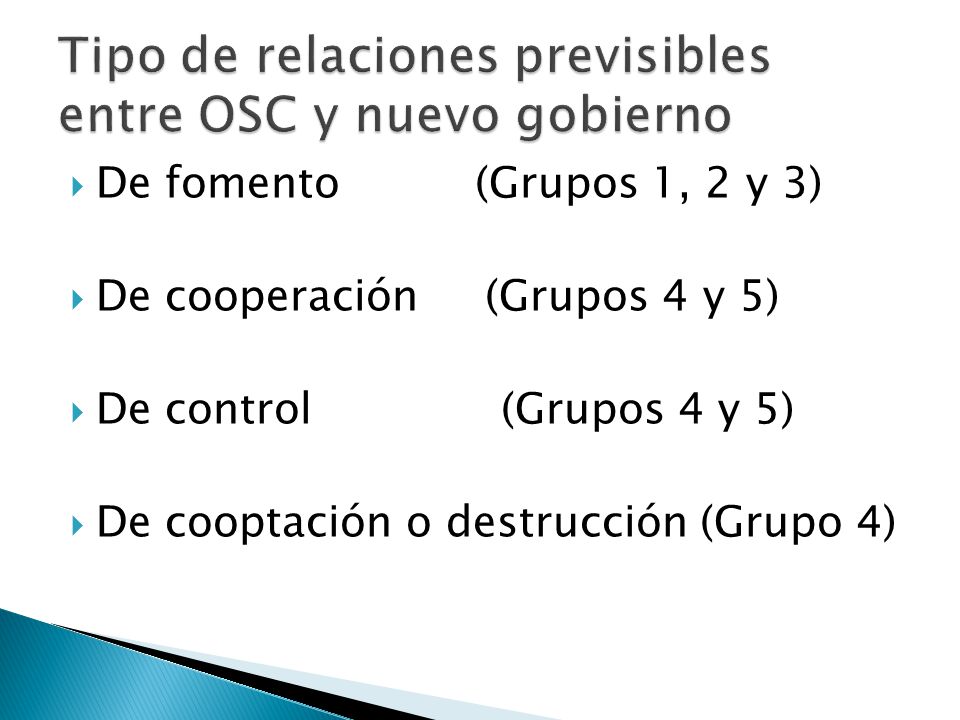 Tipo de relaciones previsibles entre OSC y nuevo gobierno

De fomento (Grupos 1, 2 y 3)

De cooperación (Grupos 4 y 5)

De control (Grupos 4 y 5)

De cooptación o destrucción (Grupo 4)